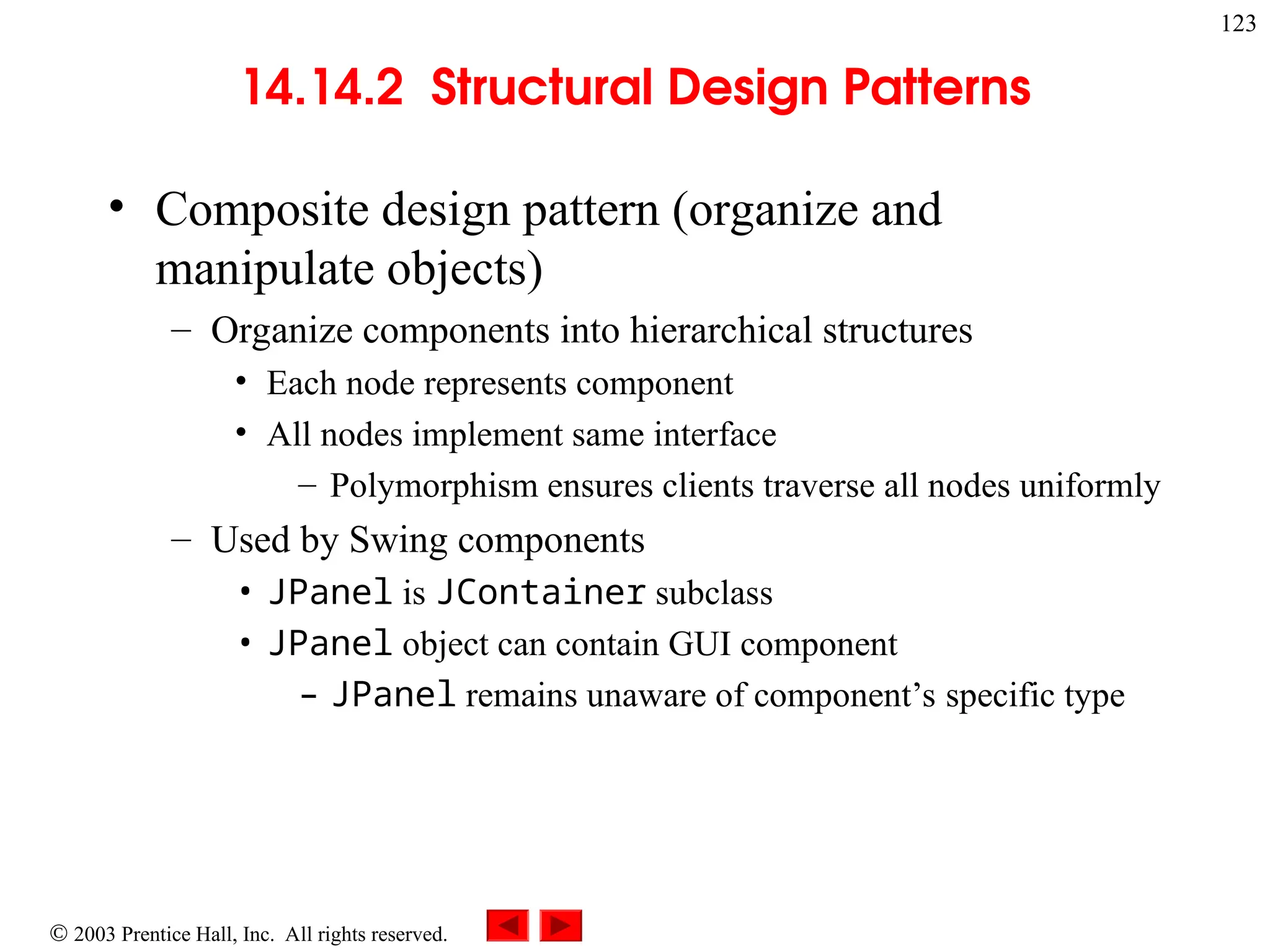 123

14.14.2 Structural Design Patterns

• Composite design pattern (organize and manipulate objects)
– Organize components into hierarchical structures
• Each node represents component
• All nodes implement same interface
– Polymorphism ensures clients traverse all nodes uniformly
– Used by Swing components
• JPanel is JContainer subclass
• JPanel object can contain GUI component
– JPanel remains unaware of component's specific type

© 2003 Prentice Hall, Inc. All rights reserved.